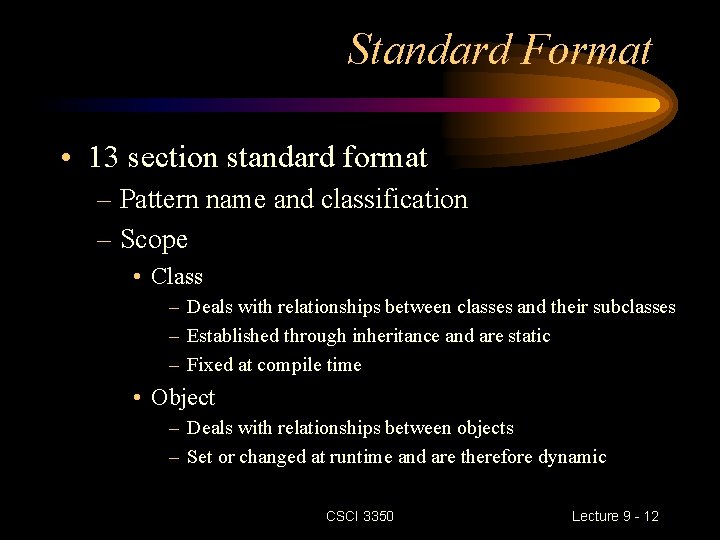 Standard Format

• 13 section standard format
– Pattern name and classification
– Scope
• Class
– Deals with relationships between classes and their subclasses
– Established through inheritance and are static
– Fixed at compile time
• Object
– Deals with relationships between objects
– Set or changed at runtime and are therefore dynamic

CSCI 3350

Lecture 9 - 12